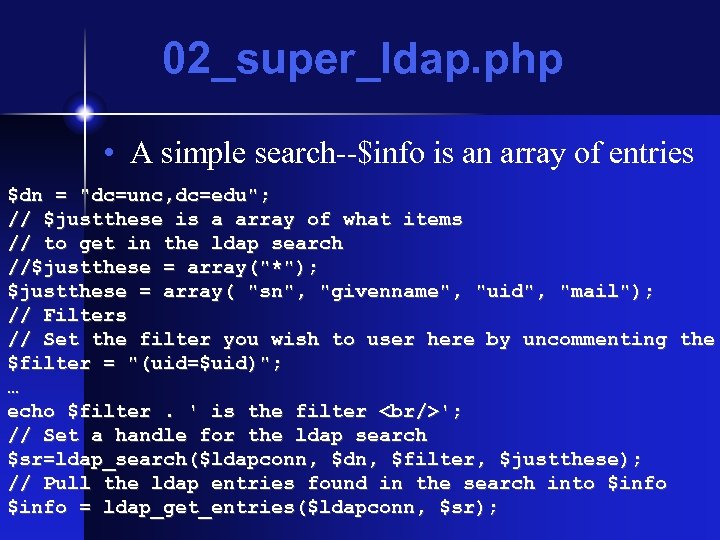 02_super_ldap.php

• A simple search--$info is an array of entries

$dn = "dc=unc,dc=edu";
// $justthese is a array of what items
// to get in the ldap search
//$justthese = array("*");
$justthese = array( "sn", "givenname", "uid", "mail");
// Filters
// Set the filter you wish to user here by uncommenting the
$filter = "(uid=$uid)";
…
echo $filter . ' is the filter <br/>';
// Set a handle for the ldap search
$sr=ldap_search($ldapconn, $dn, $filter, $justthese);
// Pull the ldap entries found in the search into $info
$info = ldap_get_entries($ldapconn, $sr);